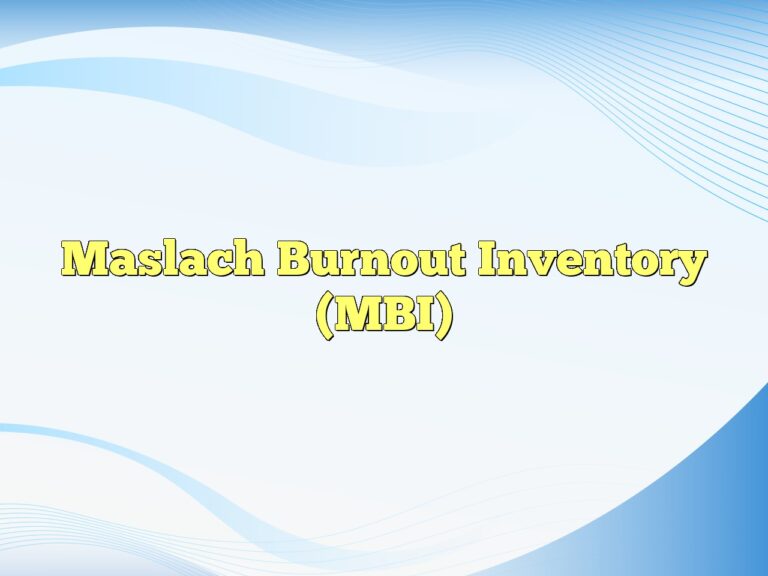 Maslach Burnout Inventory (MBI)